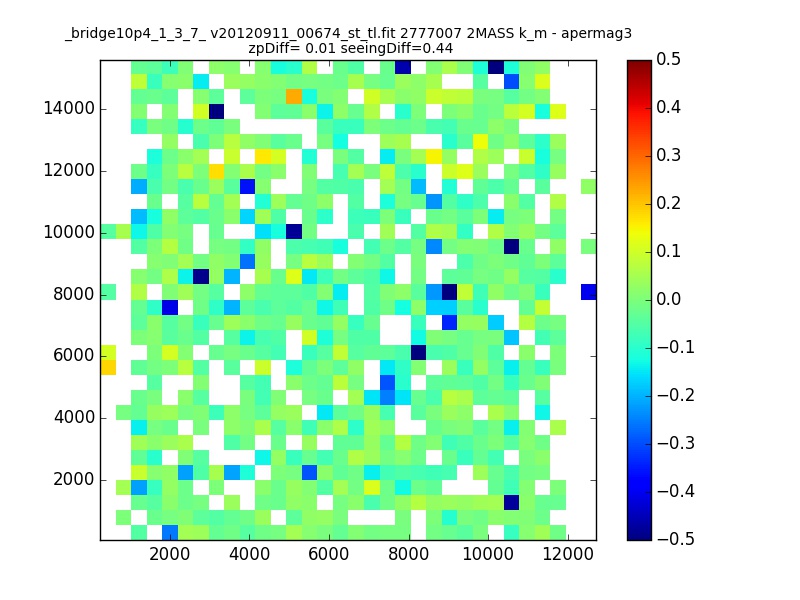 _bridge10p4_1_3_7_ v20120911_00674_st_tl.fit 2777007 2MASS k_m - apermag3
zpDiff= 0.01 seeingDiff=0.44

14000
12000
10000
8000
6000
4000
2000

2000 4000 6000 8000 10000 12000

0.5
0.4
0.3
0.2
0.1
0.0
−0.1
−0.2
−0.3
−0.4
−0.5